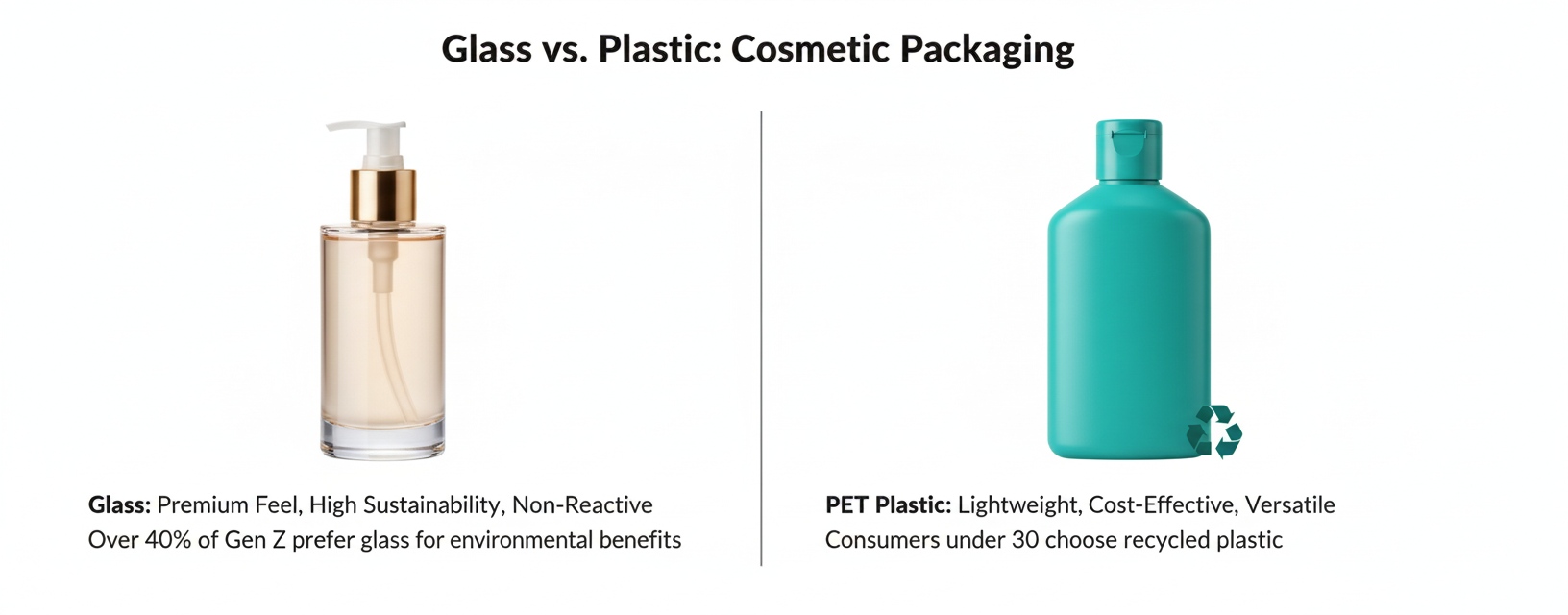 Glass vs. Plastic: Cosmetic Packaging

Glass: Premium Feel, High Sustainability, Non-Reactive
Over 40% of Gen Z prefer glass for environmental benefits

PET Plastic: Lightweight, Cost-Effective, Versatile
Consumers under 30 choose recycled plastic